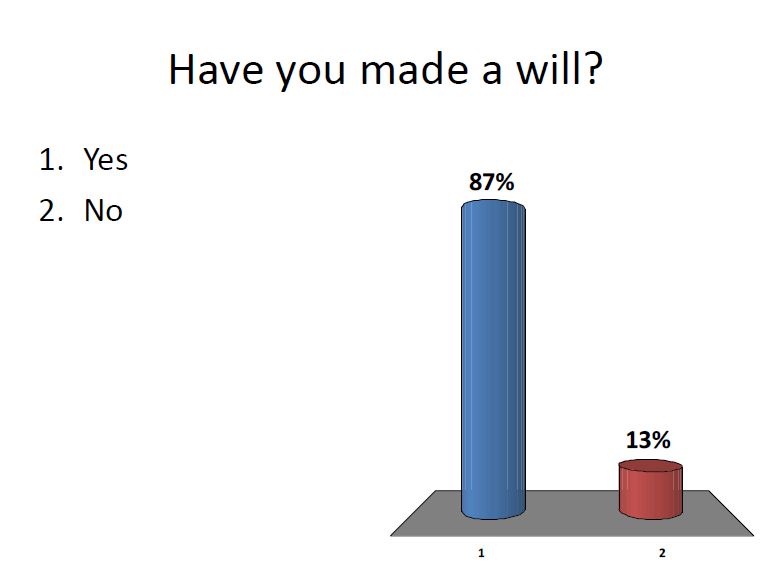 Have you made a will?

1. Yes
2. No

87%

13%

1

2